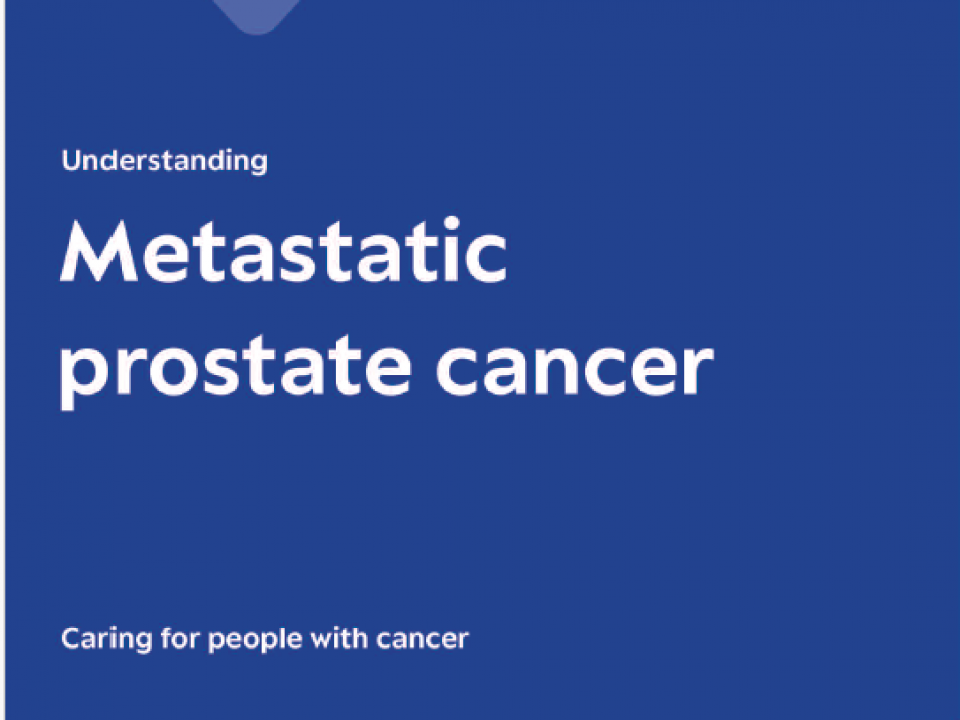 Understanding

Metastatic prostate cancer

Caring for people with cancer